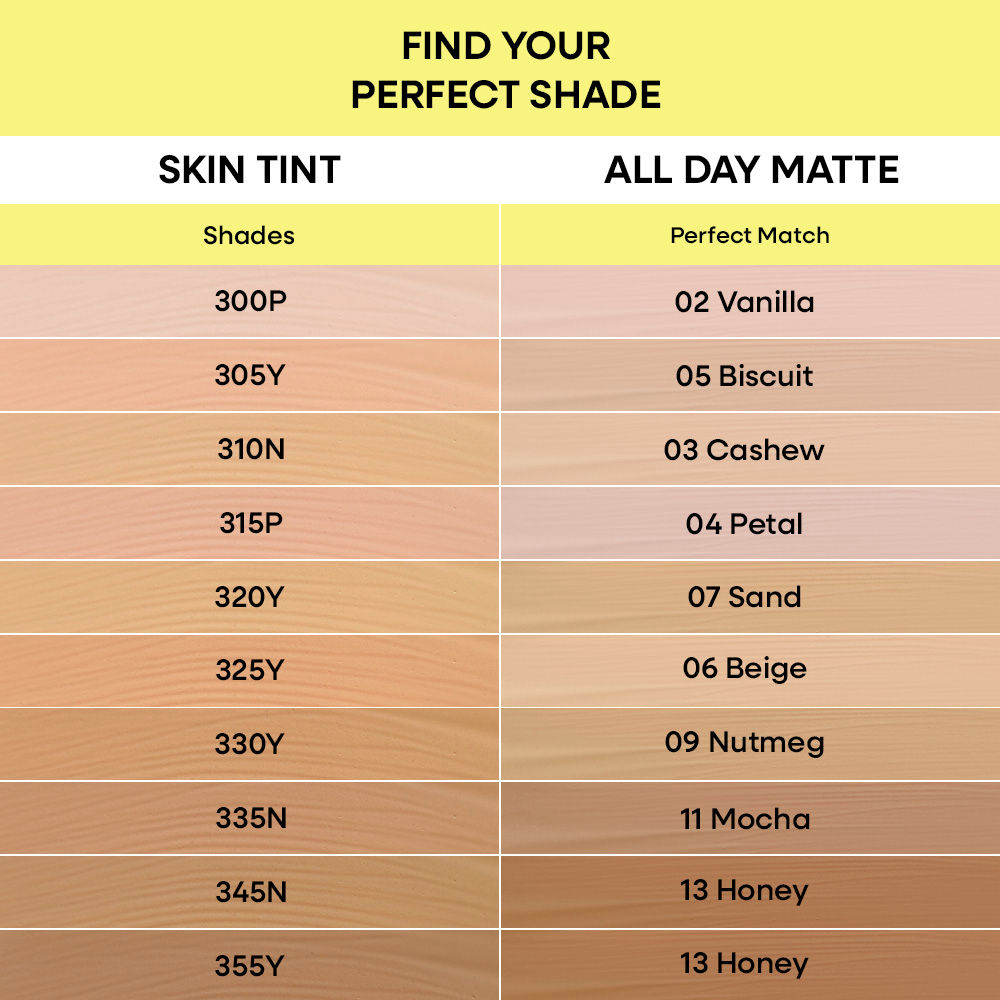 FIND YOUR PERFECT SHADE

| SKIN TINT | ALL DAY MATTE |
|---|---|
| Shades | Perfect Match |
| 300P | 02 Vanilla |
| 305Y | 05 Biscuit |
| 310N | 03 Cashew |
| 315P | 04 Petal |
| 320Y | 07 Sand |
| 325Y | 06 Beige |
| 330Y | 09 Nutmeg |
| 335N | 11 Mocha |
| 345N | 13 Honey |
| 355Y | 13 Honey |